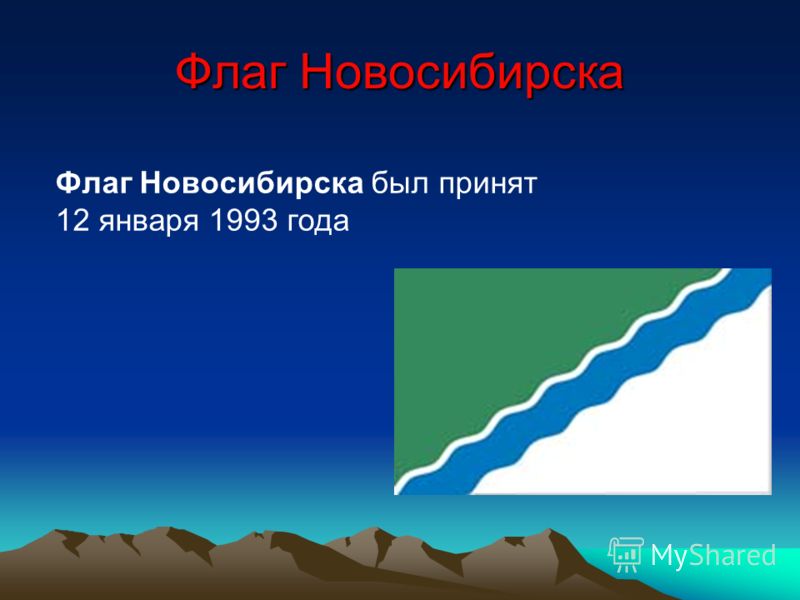 Флаг Новосибирска

Флаг Новосибирска был принят 12 января 1993 года

MyShared